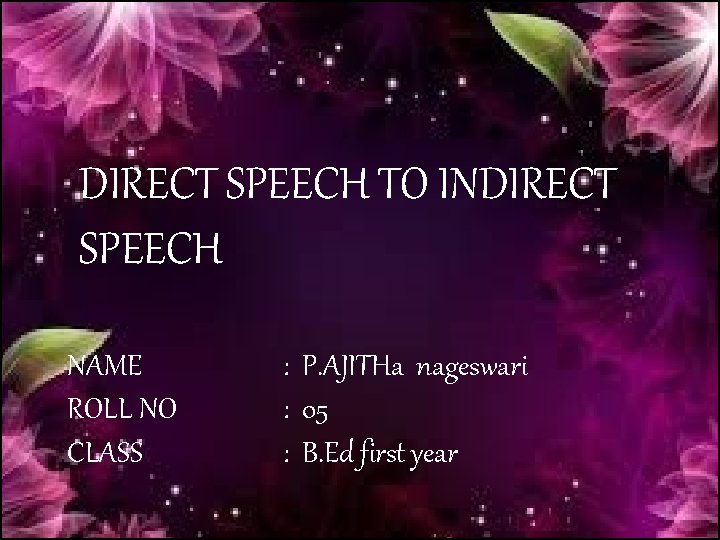 DIRECT SPEECH TO INDIRECT SPEECH

NAME : P.AJITHa nageswari
ROLL NO : 05
CLASS : B.Ed first year